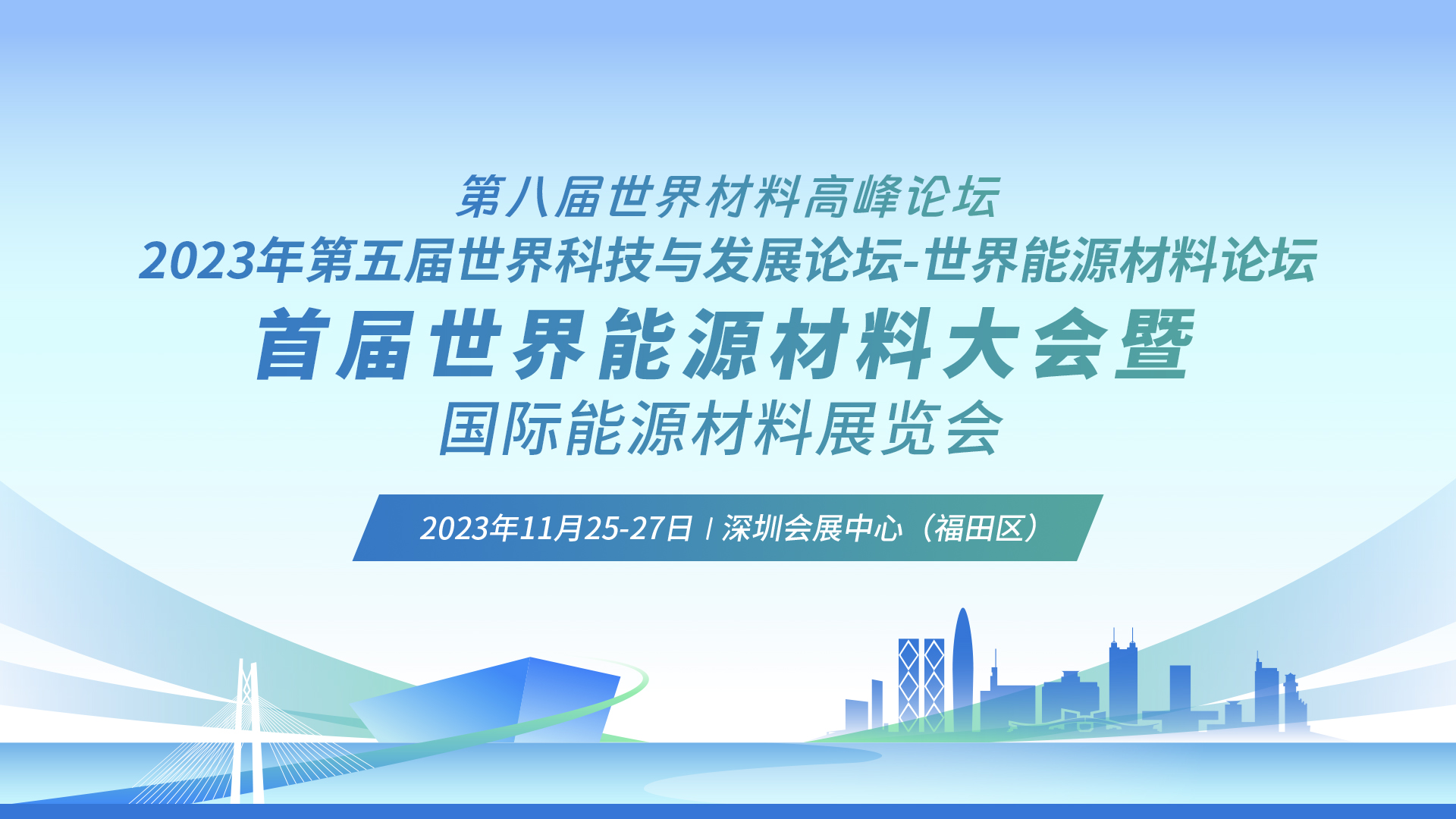 第八届世界材料高峰论坛
2023年第五届世界科技与发展论坛-世界能源材料论坛
首届世界能源材料大会暨
国际能源材料展览会

2023年11月25-27日 | 深圳会展中心（福田区）